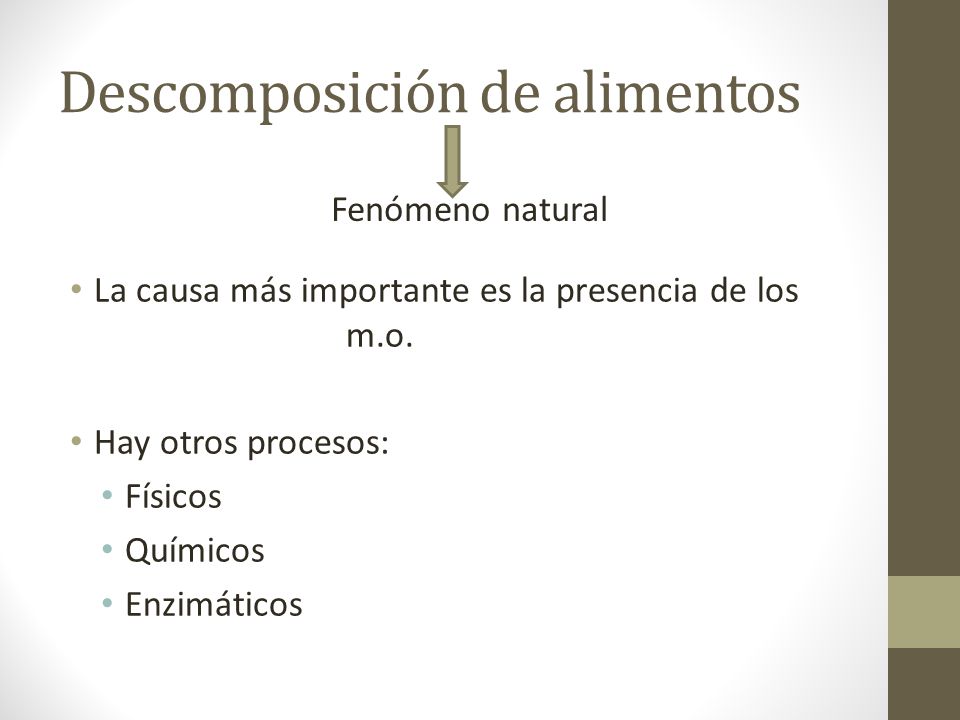 Descomposición de alimentos

Fenómeno natural

• La causa más importante es la presencia de los m.o.

• Hay otros procesos:
  • Físicos
  • Químicos
  • Enzimáticos